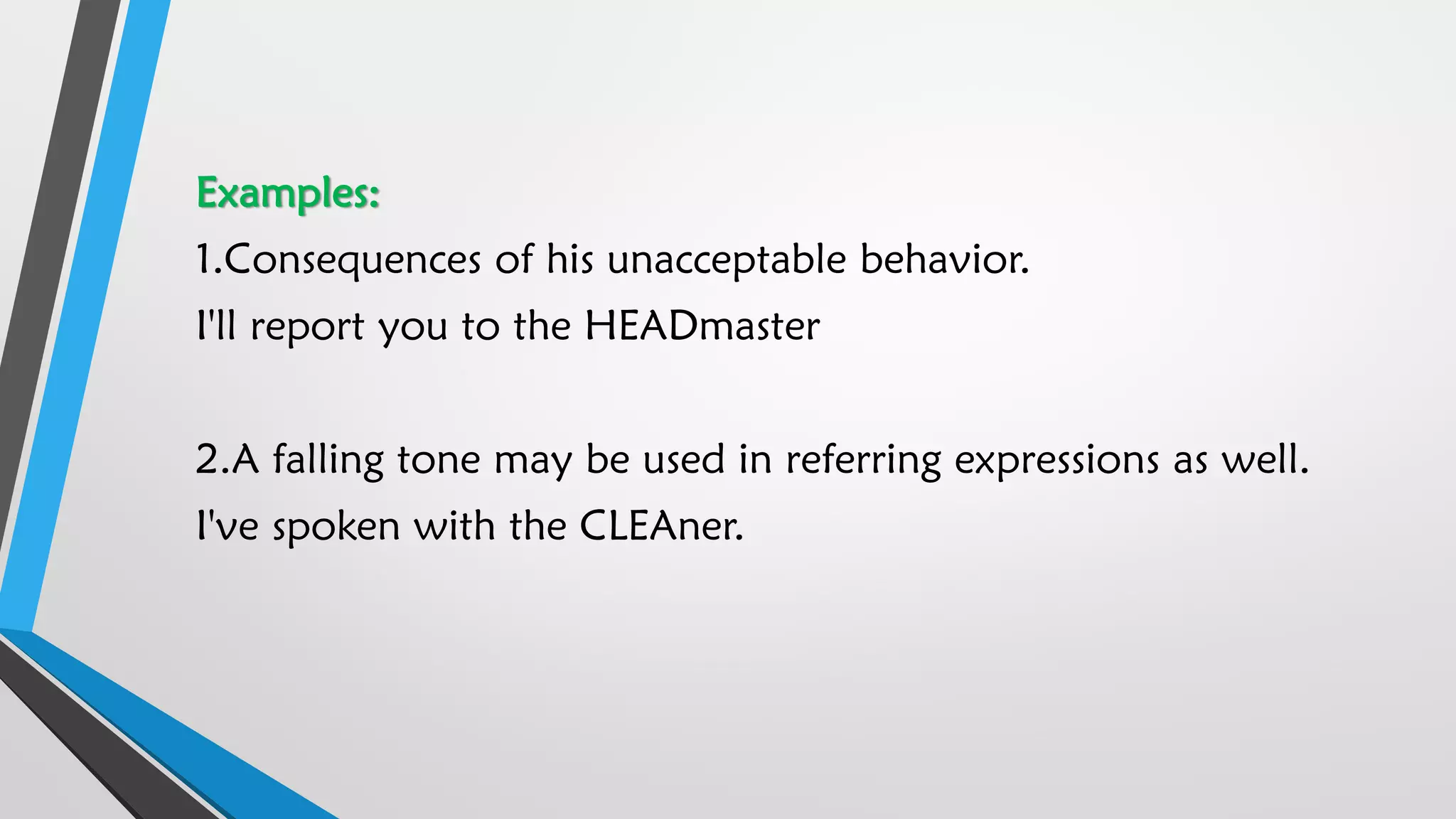 Examples:
1.Consequences of his unacceptable behavior.
I'll report you to the HEADmaster

2.A falling tone may be used in referring expressions as well.
I've spoken with the CLEAner.